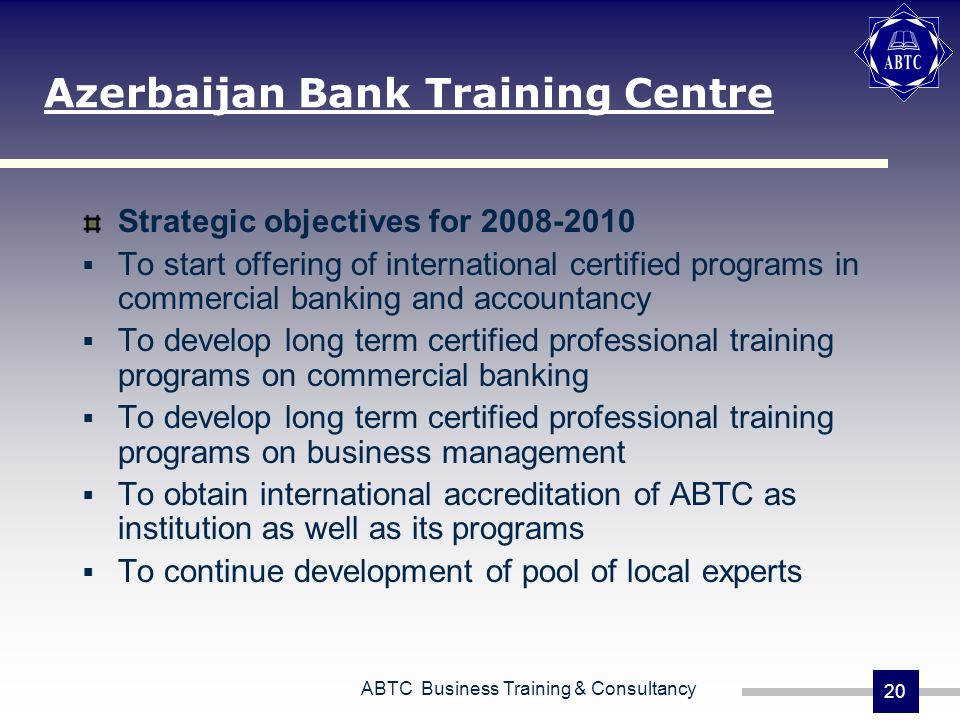 ABTC

Azerbaijan Bank Training Centre

Strategic objectives for 2008-2010

- To start offering of international certified programs in commercial banking and accountancy
- To develop long term certified professional training programs on commercial banking
- To develop long term certified professional training programs on business management
- To obtain international accreditation of ABTC as institution as well as its programs
- To continue development of pool of local experts

ABTC Business Training & Consultancy

20